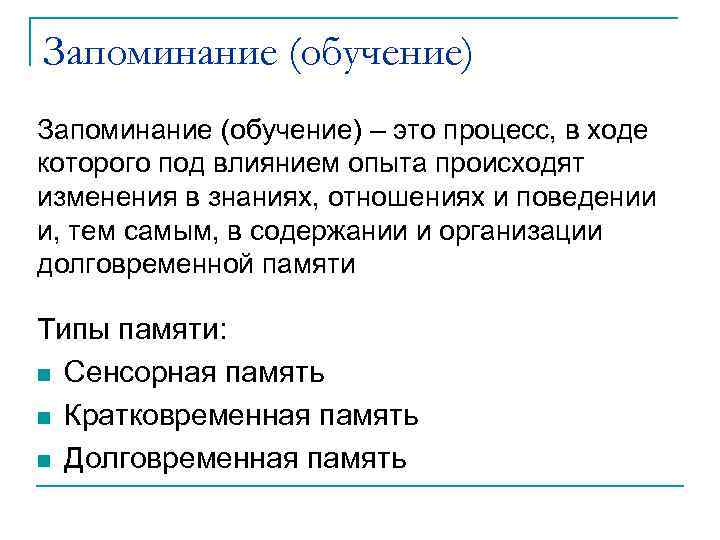 Запоминание (обучение)

Запоминание (обучение) – это процесс, в ходе которого под влиянием опыта происходят изменения в знаниях, отношениях и поведении и, тем самым, в содержании и организации долговременной памяти

Типы памяти:
- Сенсорная память
- Кратковременная память
- Долговременная память